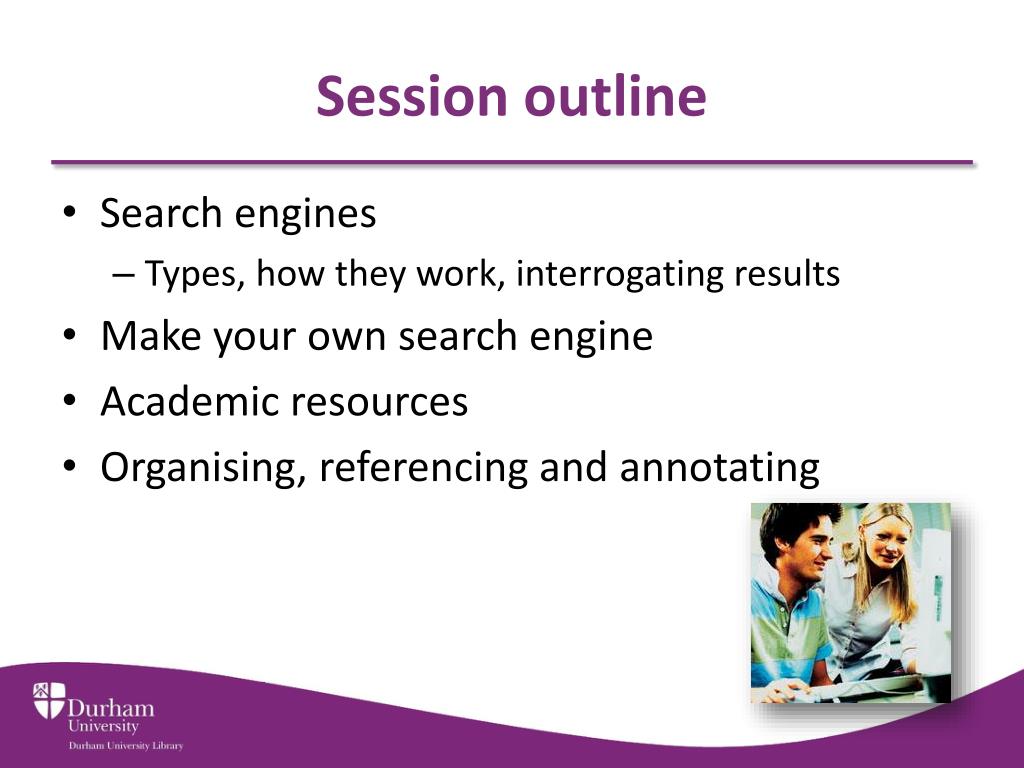 Session outline

• Search engines
– Types, how they work, interrogating results
• Make your own search engine
• Academic resources
• Organising, referencing and annotating

Durham University
Durham University Library